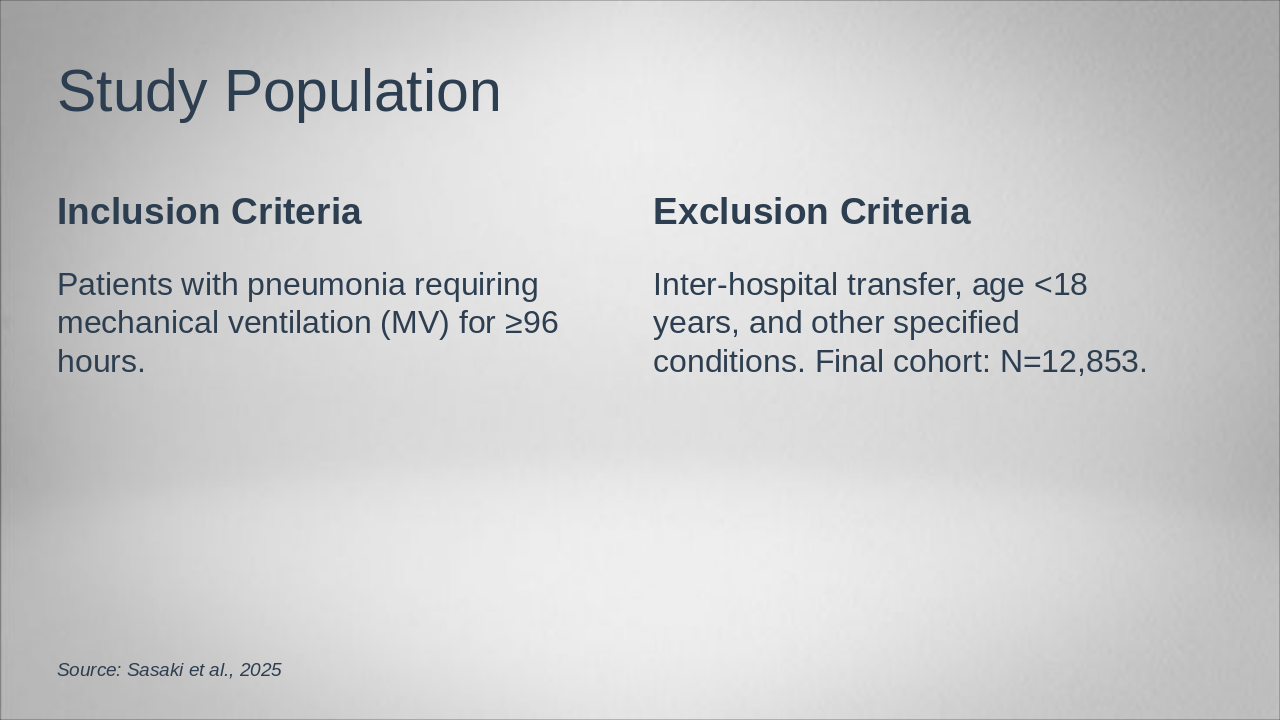 Study Population

Inclusion Criteria

Patients with pneumonia requiring mechanical ventilation (MV) for ≥96 hours.

Exclusion Criteria

Inter-hospital transfer, age <18 years, and other specified conditions. Final cohort: N=12,853.

Source: Sasaki et al., 2025